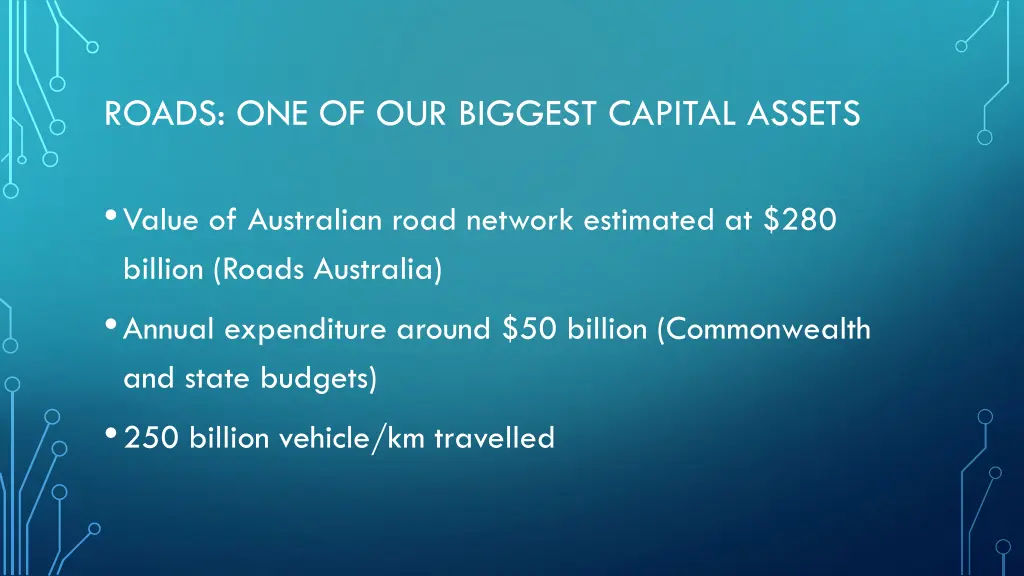 ROADS: ONE OF OUR BIGGEST CAPITAL ASSETS

• Value of Australian road network estimated at \$280 billion (Roads Australia)

• Annual expenditure around \$50 billion (Commonwealth and state budgets)

• 250 billion vehicle/km travelled